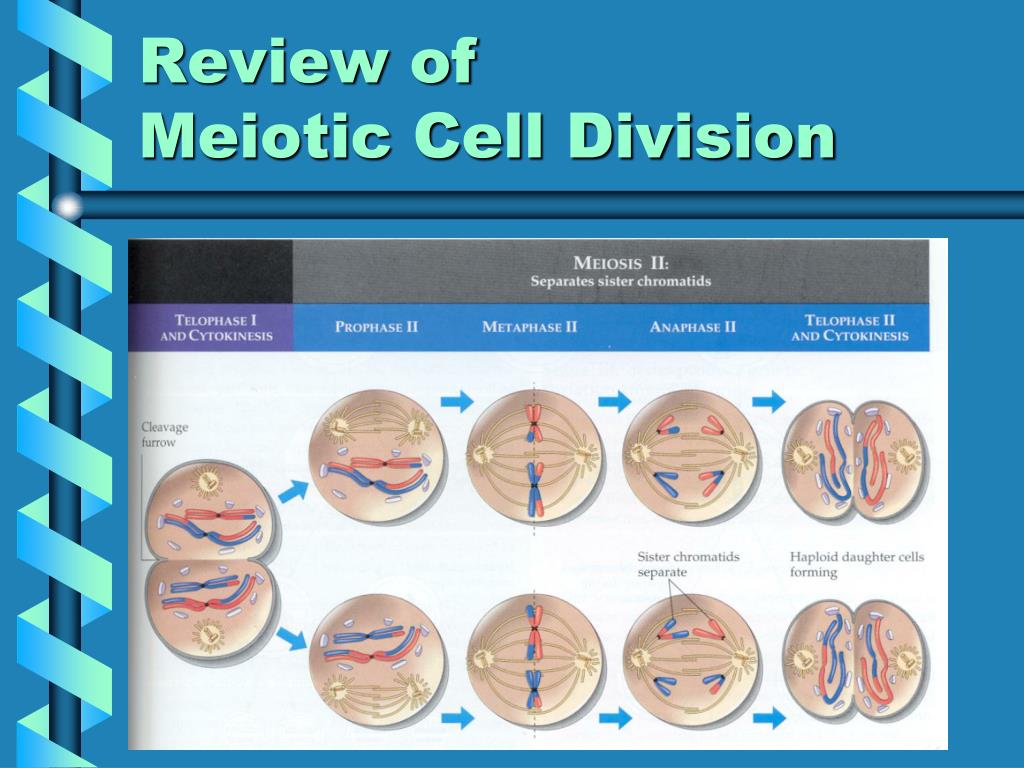 Review of
Meiotic Cell Division

MEIOSIS II:
Separates sister chromatids

TELOPHASE I AND CYTOKINESIS

PROPHASE II

METAPHASE II

ANAPHASE II

TELOPHASE II AND CYTOKINESIS

Cleavage furrow

Sister chromatids separate

Haploid daughter cells forming